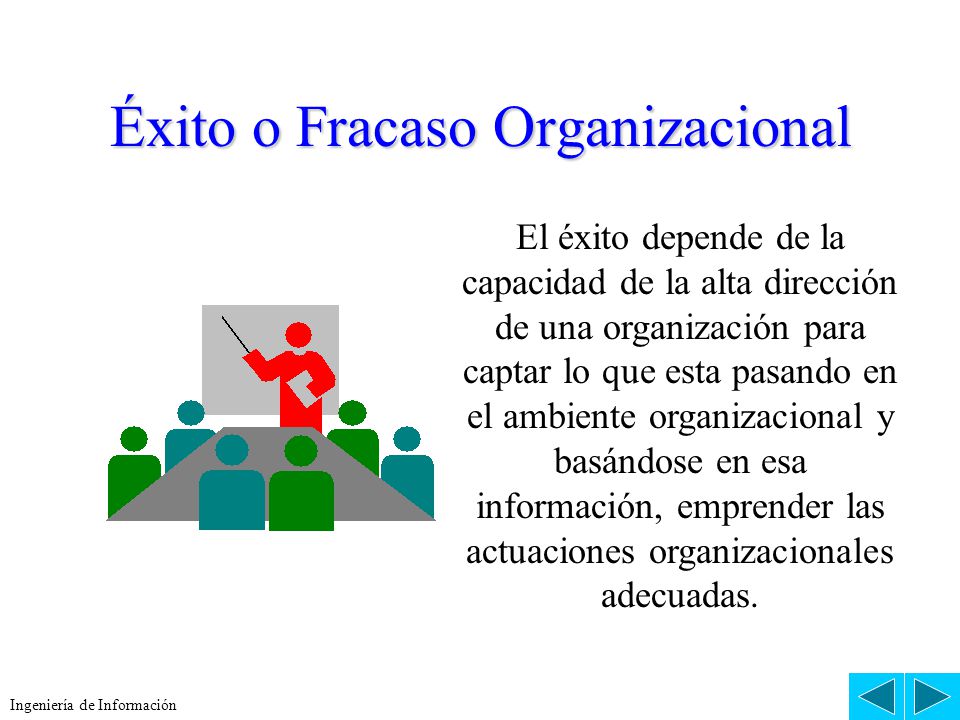 Éxito o Fracaso Organizacional

El éxito depende de la capacidad de la alta dirección de una organización para captar lo que esta pasando en el ambiente organizacional y basándose en esa información, emprender las actuaciones organizacionales adecuadas.

Ingeniería de Información